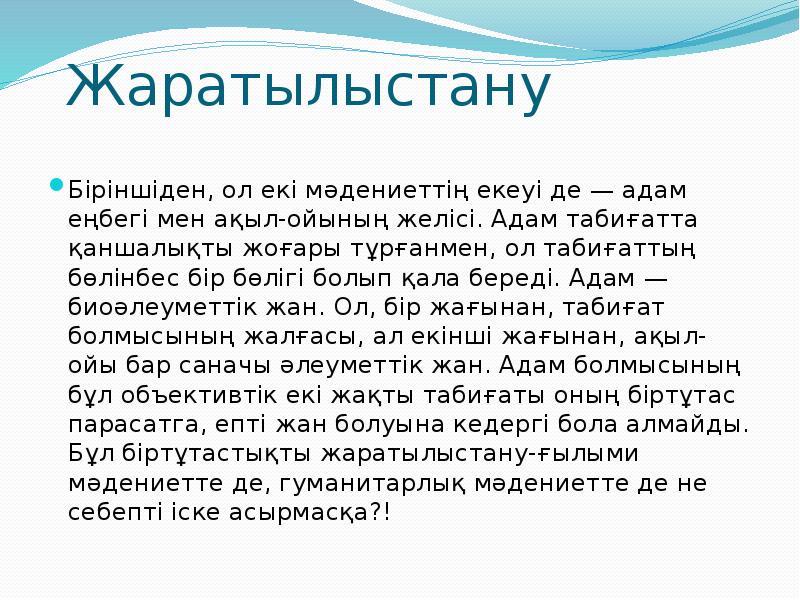 Жаратылыстану

Біріншіден, ол екі мәдениеттің екеуі де — адам еңбегі мен ақыл-ойының желісі. Адам табиғатта қаншалықты жоғары тұрғанмен, ол табиғаттың бөлінбес бір бөлігі болып қала береді. Адам — биоәлеуметтік жан. Ол, бір жағынан, табиғат болмысының жалғасы, ал екінші жағынан, ақыл-ойы бар саначы әлеуметтік жан. Адам болмысының бұл объективтік екі жақты табиғаты оның біртұтас парасатга, епті жан болуына кедергі бола алмайды. Бұл біртұтастықты жаратылыстану-ғылыми мәдениетте де, гуманитарлық мәдениетте де не себепті іске асырмасқа?!